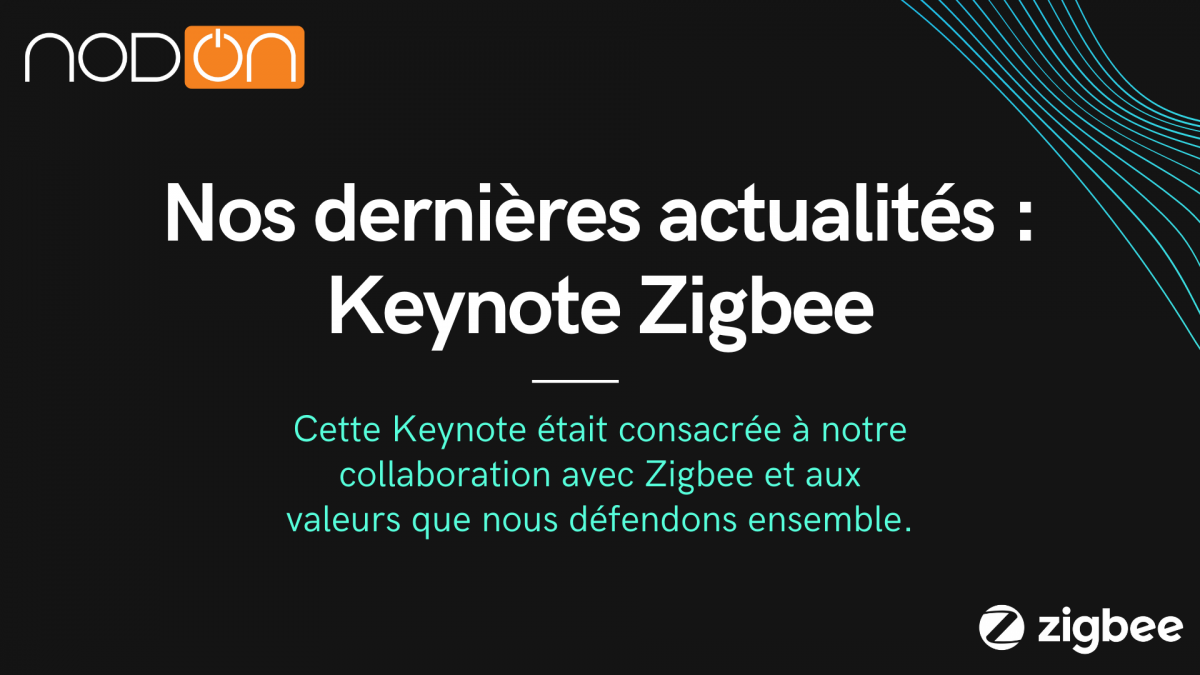 NODON

Nos dernières actualités : Keynote Zigbee

Cette Keynote était consacrée à notre collaboration avec Zigbee et aux valeurs que nous défendons ensemble.

zigbee